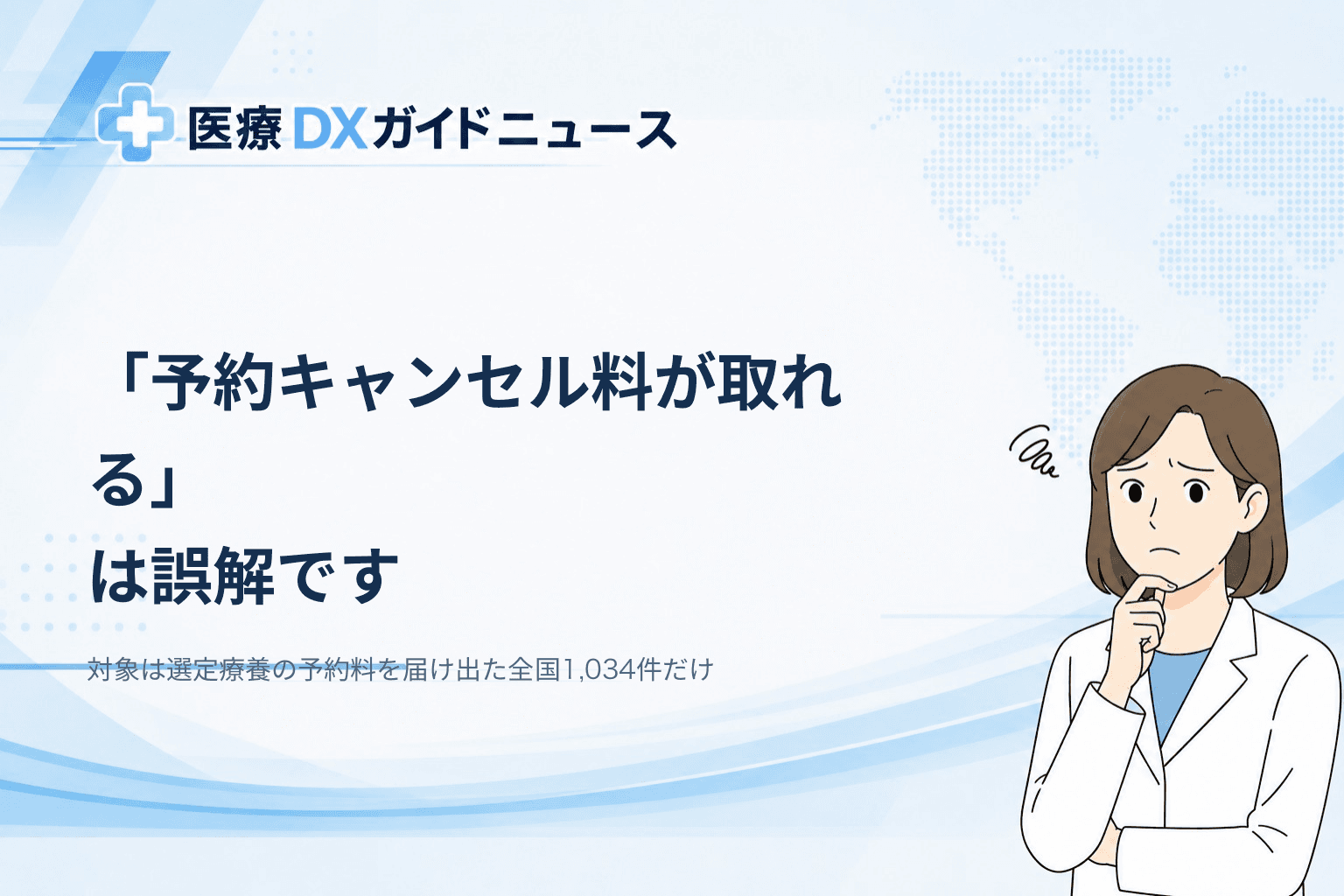 医療DXガイドニュース

「予約キャンセル料が取れる」
は誤解です

対象は選定療養の予約料を届け出た全国1,034件だけ